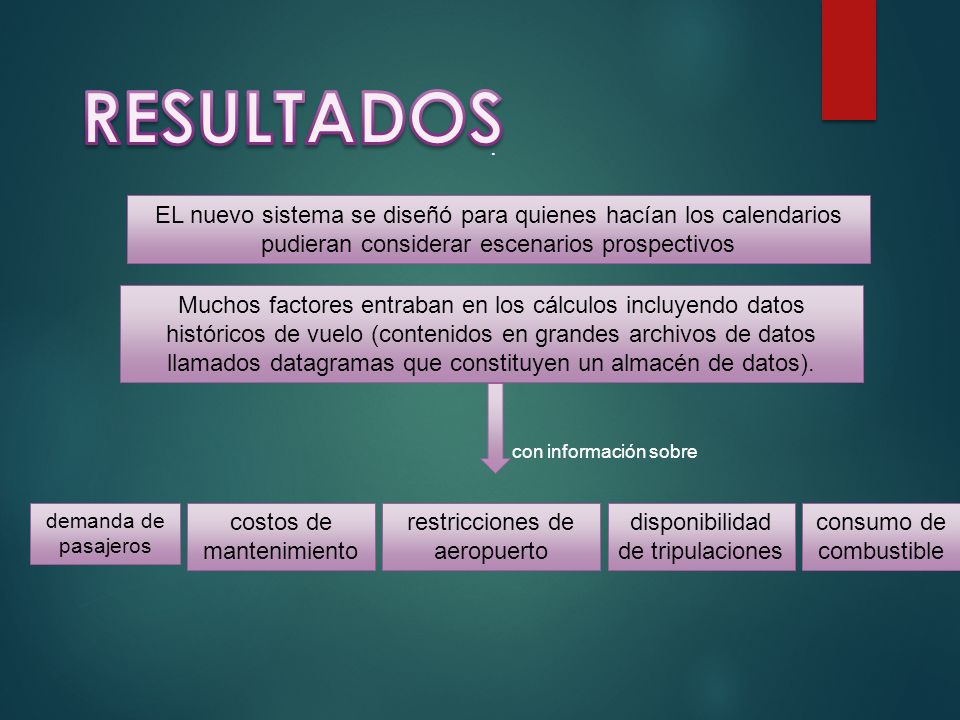 RESULTADOS

EL nuevo sistema se diseñó para quienes hacían los calendarios pudieran considerar escenarios prospectivos

Muchos factores entraban en los cálculos incluyendo datos históricos de vuelo (contenidos en grandes archivos de datos llamados datagramas que constituyen un almacén de datos).

con información sobre

demanda de pasajeros

costos de mantenimiento

restricciones de aeropuerto

disponibilidad de tripulaciones

consumo de combustible